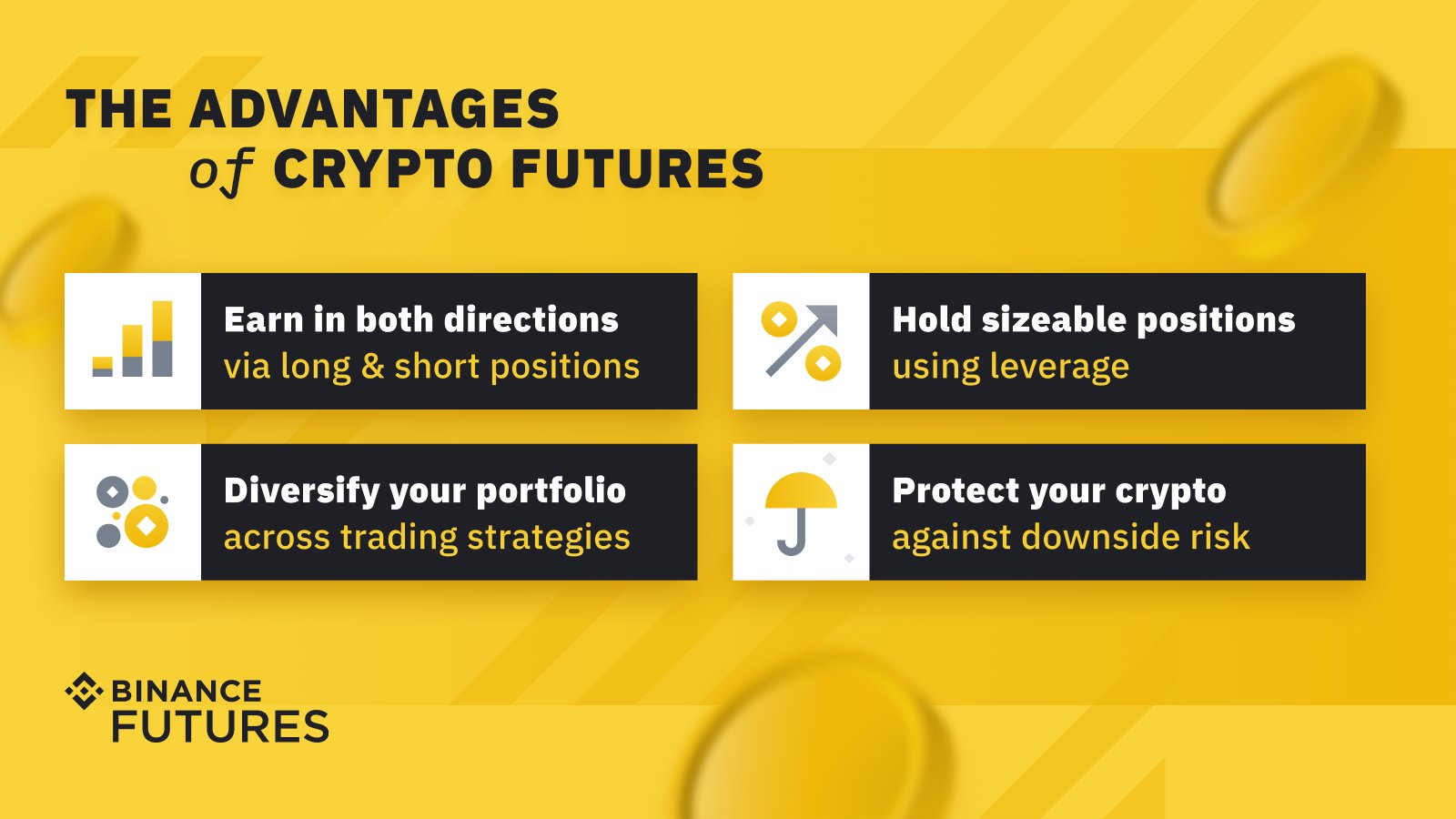 THE ADVANTAGES
of CRYPTO FUTURES

Earn in both directions
via long & short positions

Hold sizeable positions
using leverage

Diversify your portfolio
across trading strategies

Protect your crypto
against downside risk

BINANCE
FUTURES